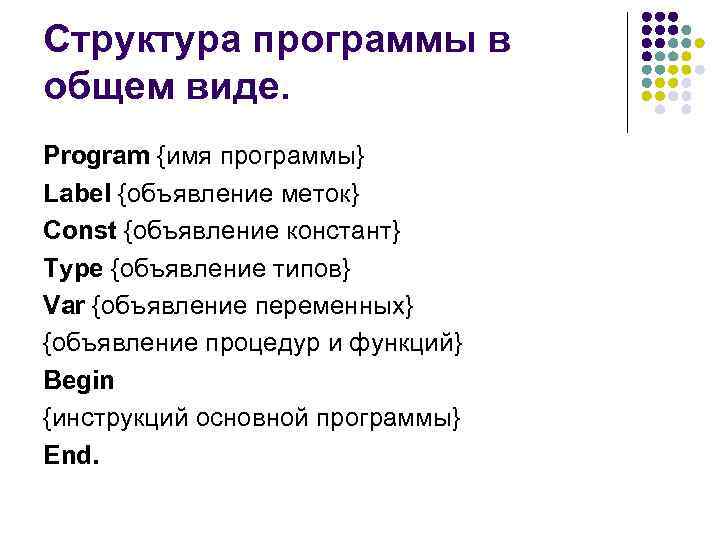 Структура программы в общем виде.

Program {имя программы}
Label {объявление меток}
Const {объявление констант}
Type {объявление типов}
Var {объявление переменных}
{объявление процедур и функций}
Begin
{инструкций основной программы}
End.